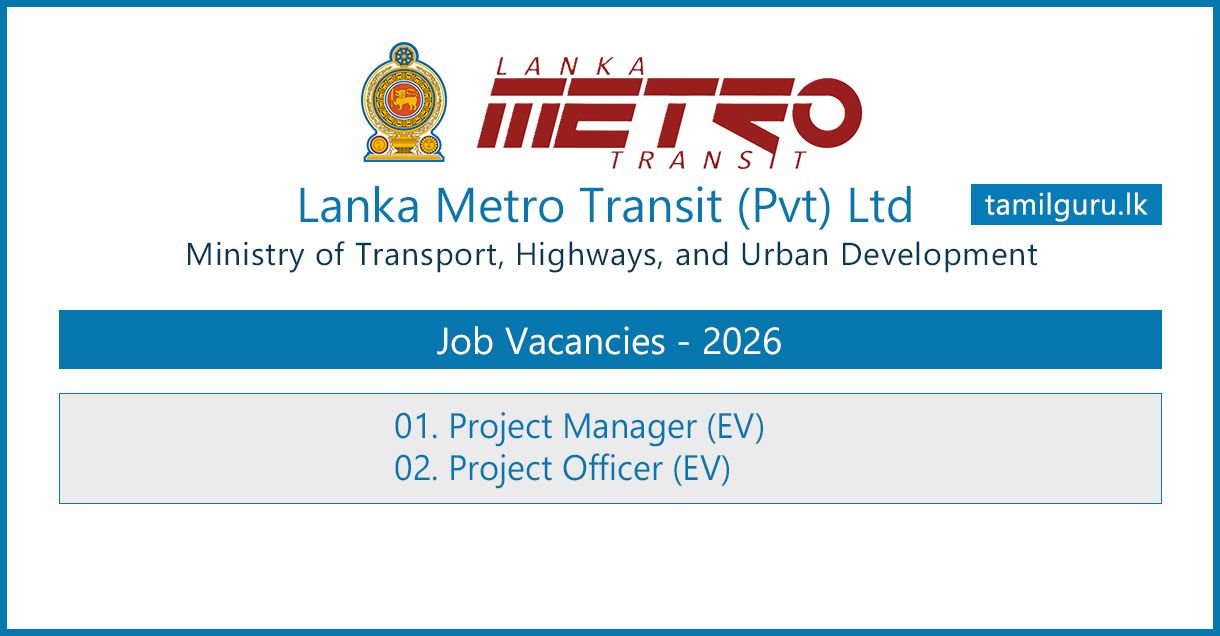 LANKA
METRO
TRANSIT

Lanka Metro Transit (Pvt) Ltd

tamilguru.lk

Ministry of Transport, Highways, and Urban Development

Job Vacancies - 2026

01. Project Manager (EV)
02. Project Officer (EV)